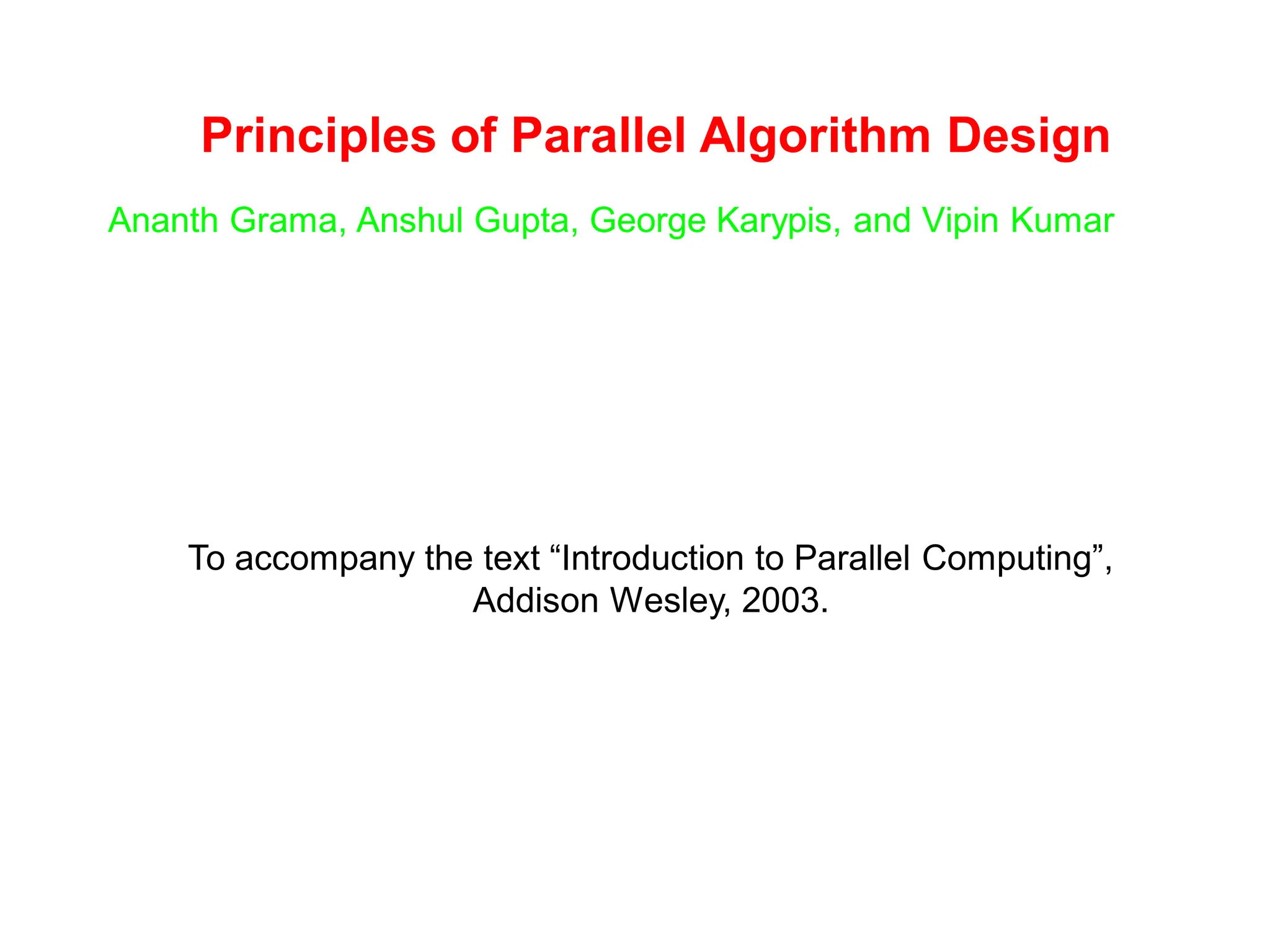 Principles of Parallel Algorithm Design

Ananth Grama, Anshul Gupta, George Karypis, and Vipin Kumar

To accompany the text “Introduction to Parallel Computing”, Addison Wesley, 2003.